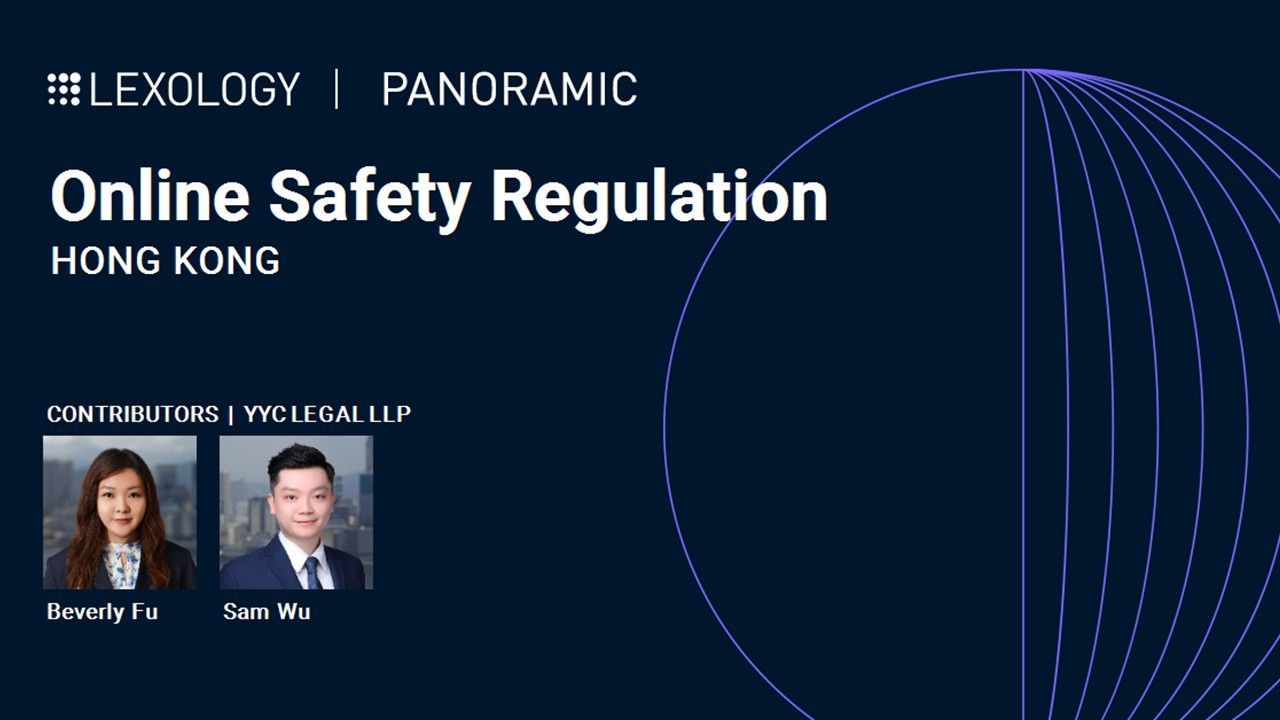 LEXOLOGY | PANORAMIC

Online Safety Regulation
HONG KONG

CONTRIBUTORS | YYC LEGAL LLP

Beverly Fu

Sam Wu